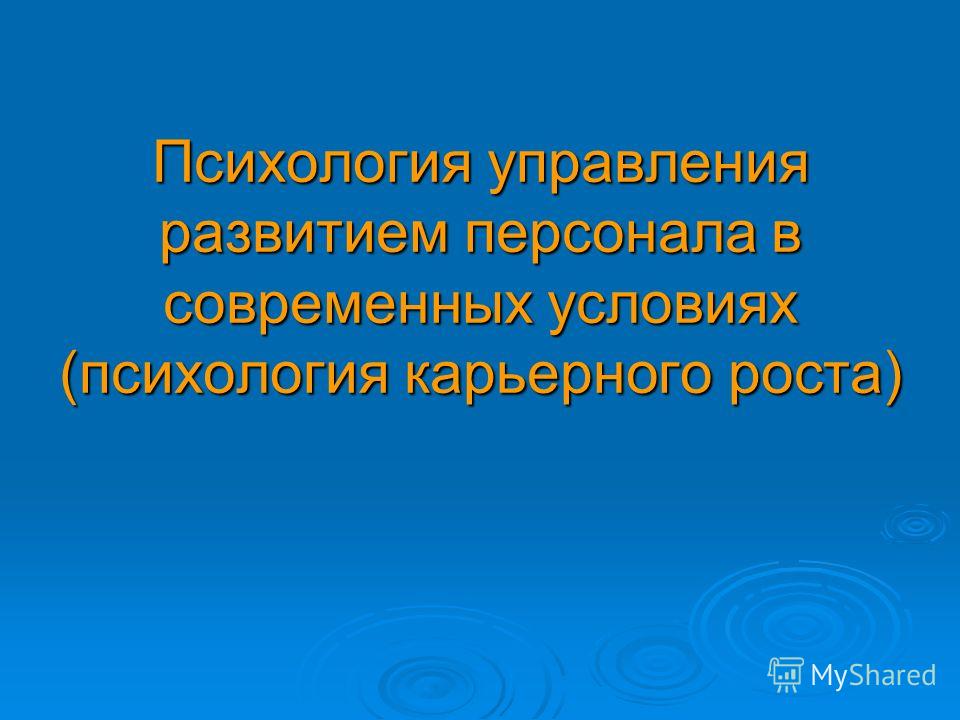 Психология управления развитием персонала в современных условиях (психология карьерного роста)

MyShared